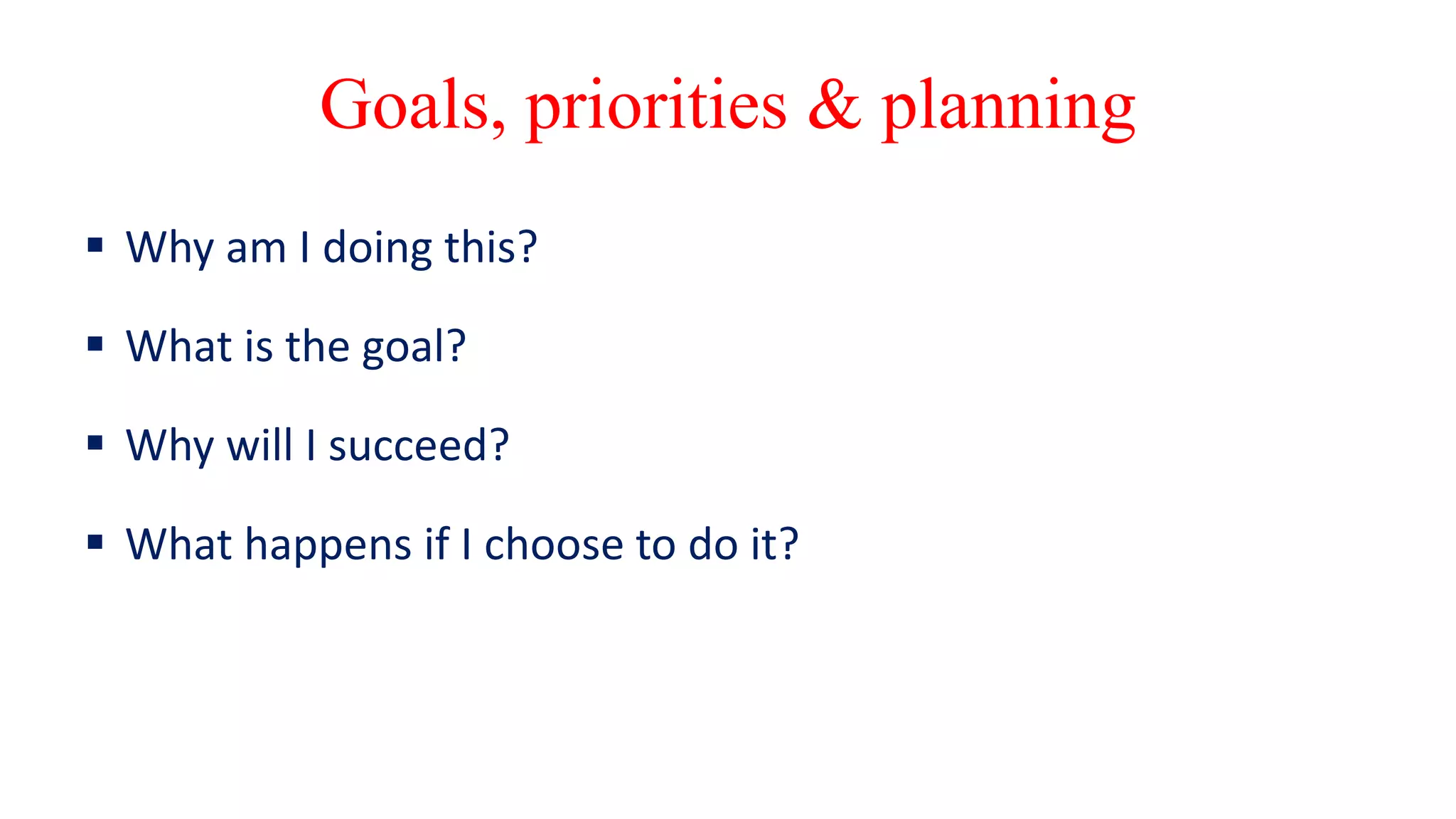 Goals, priorities & planning

▪ Why am I doing this?

▪ What is the goal?

▪ Why will I succeed?

▪ What happens if I choose to do it?